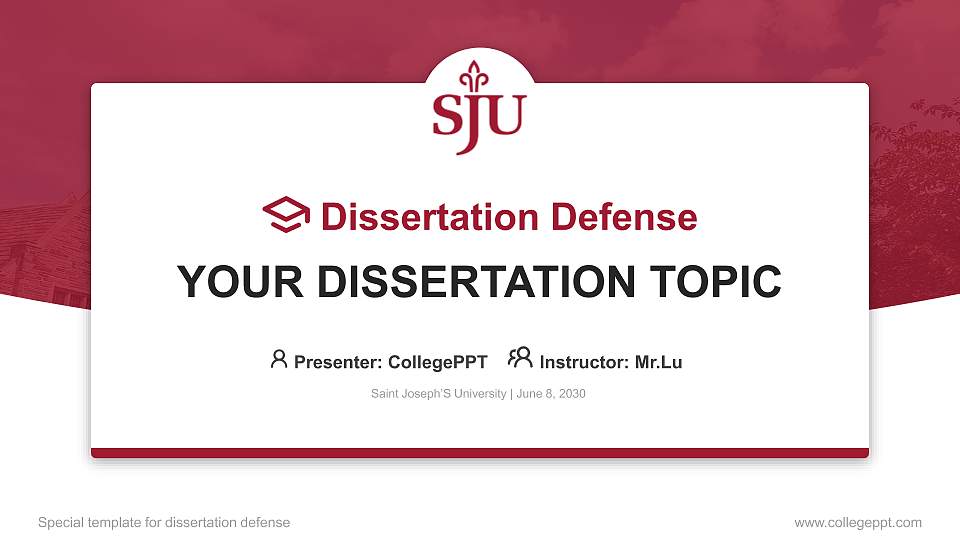 SJU

Dissertation Defense

YOUR DISSERTATION TOPIC

Presenter: CollegePPT Instructor: Mr.Lu

Saint Joseph'S University | June 8, 2030

Special template for dissertation defense

www.collegeppt.com